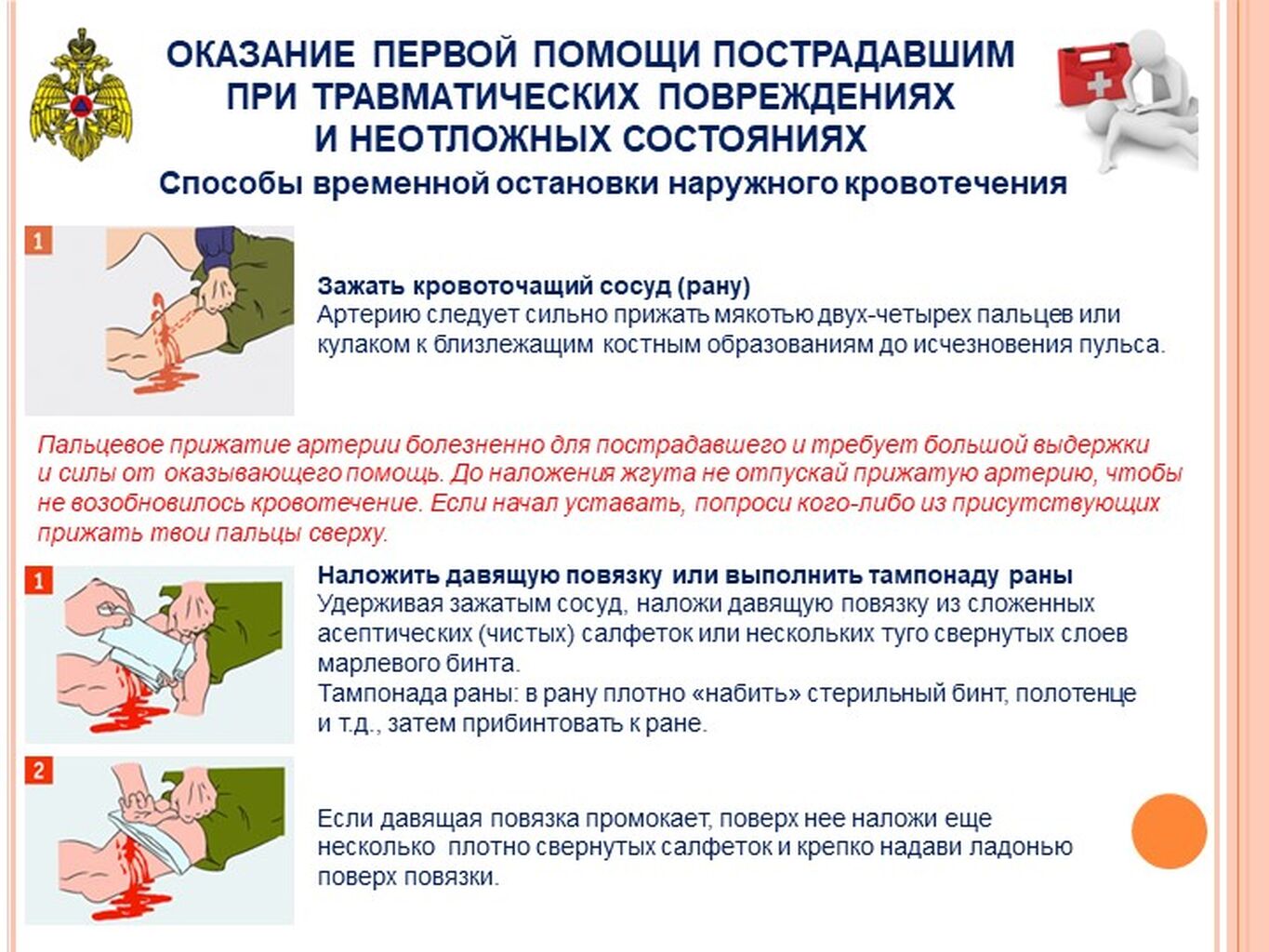 ОКАЗАНИЕ ПЕРВОЙ ПОМОЩИ ПОСТРАДАВШИМ ПРИ ТРАВМАТИЧЕСКИХ ПОВРЕЖДЕНИЯХ И НЕОТЛОЖНЫХ СОСТОЯНИЯХ

Способы временной остановки наружного кровотечения

1

Зажать кровоточащий сосуд (рану)
Артерию следует сильно прижать мякотью двух-четырех пальцев или кулаком к близлежащим костным образованиям до исчезновения пульса.

Пальцевое прижатие артерии болезненно для пострадавшего и требует большой выдержки и силы от оказывающего помощь. До наложения жгута не отпускай прижатую артерию, чтобы не возобновилось кровотечение. Если начал уставать, попроси кого-либо из присутствующих прижать твои пальцы сверху.

1

Наложить давящую повязку или выполнить тампонаду раны
Удерживая зажатым сосуд, наложи давящую повязку из сложенных асептических (чистых) салфеток или нескольких туго свернутых слоев марлевого бинта.
Тампонада раны: в рану плотно «набить» стерильный бинт, полотенце и т.д., затем прибинтовать к ране.

2

Если давящая повязка промокает, поверх нее наложи еще несколько плотно свернутых салфеток и крепко надави ладонью поверх повязки.